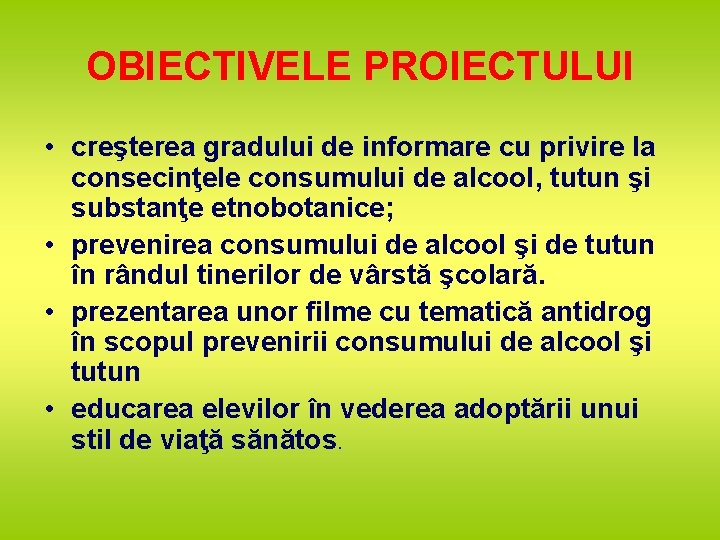 OBIECTIVELE PROIECTULUI

• creşterea gradului de informare cu privire la consecinţele consumului de alcool, tutun şi substanţe etnobotanice;
• prevenirea consumului de alcool şi de tutun în rândul tinerilor de vârstă şcolară.
• prezentarea unor filme cu tematică antidrog în scopul prevenirii consumului de alcool şi tutun
• educarea elevilor în vederea adoptării unui stil de viaţă sănătos.